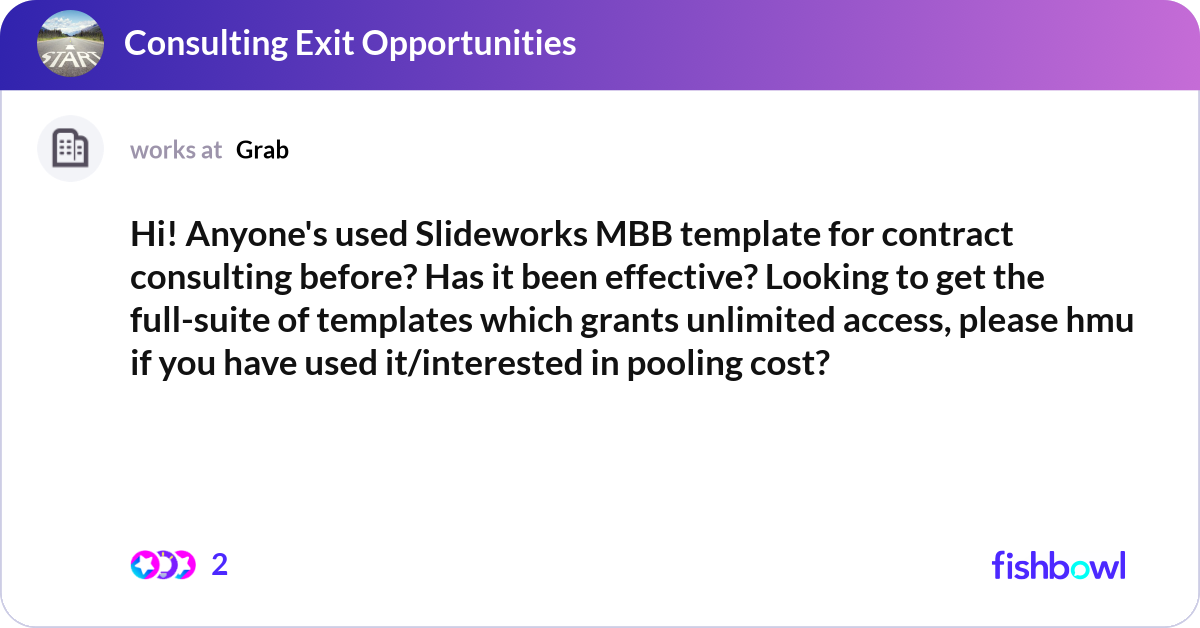 START

Consulting Exit Opportunities

works at Grab

Hi! Anyone's used Slideworks MBB template for contract consulting before? Has it been effective? Looking to get the full-suite of templates which grants unlimited access, please hmu if you have used it/interested in pooling cost?

2

fishbowl